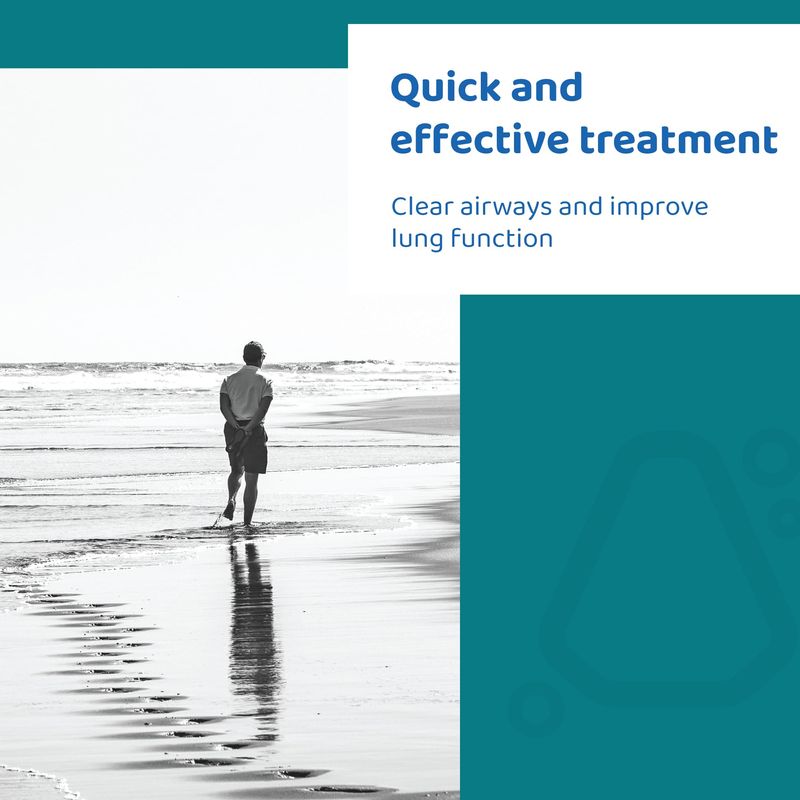 Quick and effective treatment

Clear airways and improve lung function